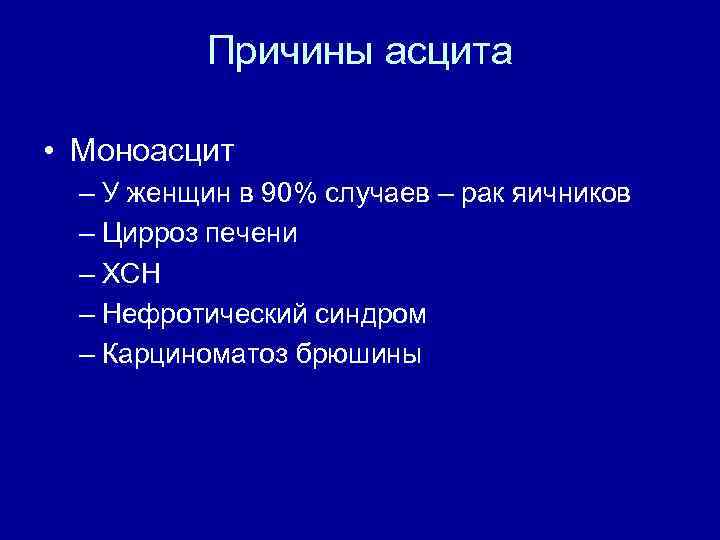 Причины асцита

• Моноасцит
– У женщин в 90% случаев – рак яичников
– Цирроз печени
– ХСН
– Нефротический синдром
– Карциноматоз брюшины